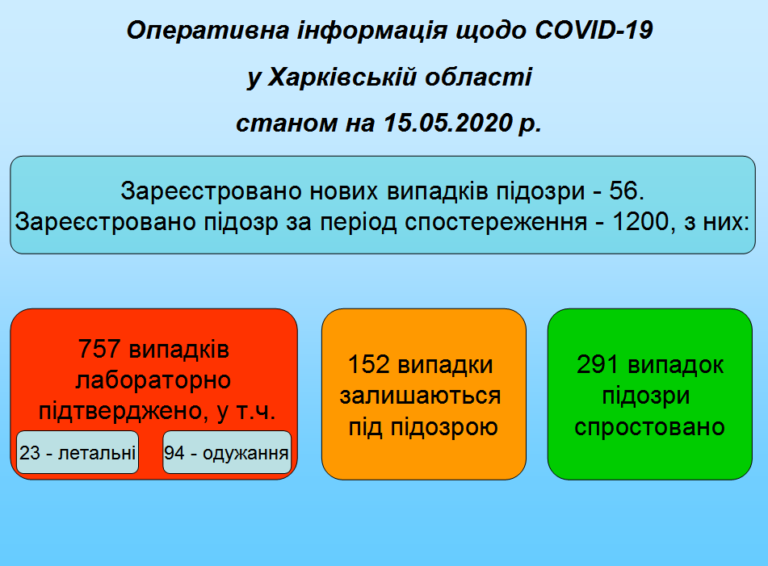 Оперативна інформація щодо COVID-19

у Харківській області

станом на 15.05.2020 р.

Зареєстровано нових випадків підозри - 56.
Зареєстровано підозр за період спостереження - 1200, з них:

757 випадків лабораторно підтверджено, у т.ч.

23 - летальні

94 - одужання

152 випадки залишаються під підозрою

291 випадок підозри спростовано